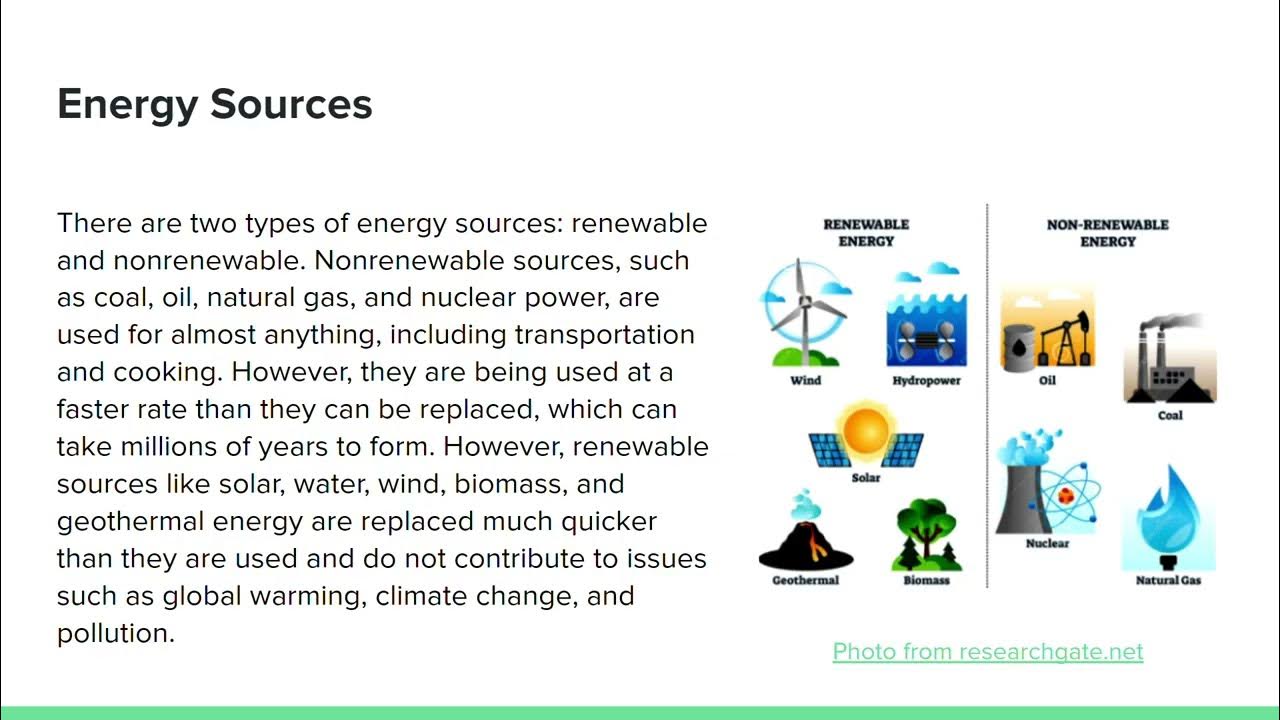 Energy Sources

There are two types of energy sources: renewable and nonrenewable. Nonrenewable sources, such as coal, oil, natural gas, and nuclear power, are used for almost anything, including transportation and cooking. However, they are being used at a faster rate than they can be replaced, which can take millions of years to form. However, renewable sources like solar, water, wind, biomass, and geothermal energy are replaced much quicker than they are used and do not contribute to issues such as global warming, climate change, and pollution.

RENEWABLE ENERGY

Wind

Hydropower

Solar

Geothermal

Biomass

NON-RENEWABLE ENERGY

Oil

Coal

Nuclear

Natural Gas

Photo from researchgate.net